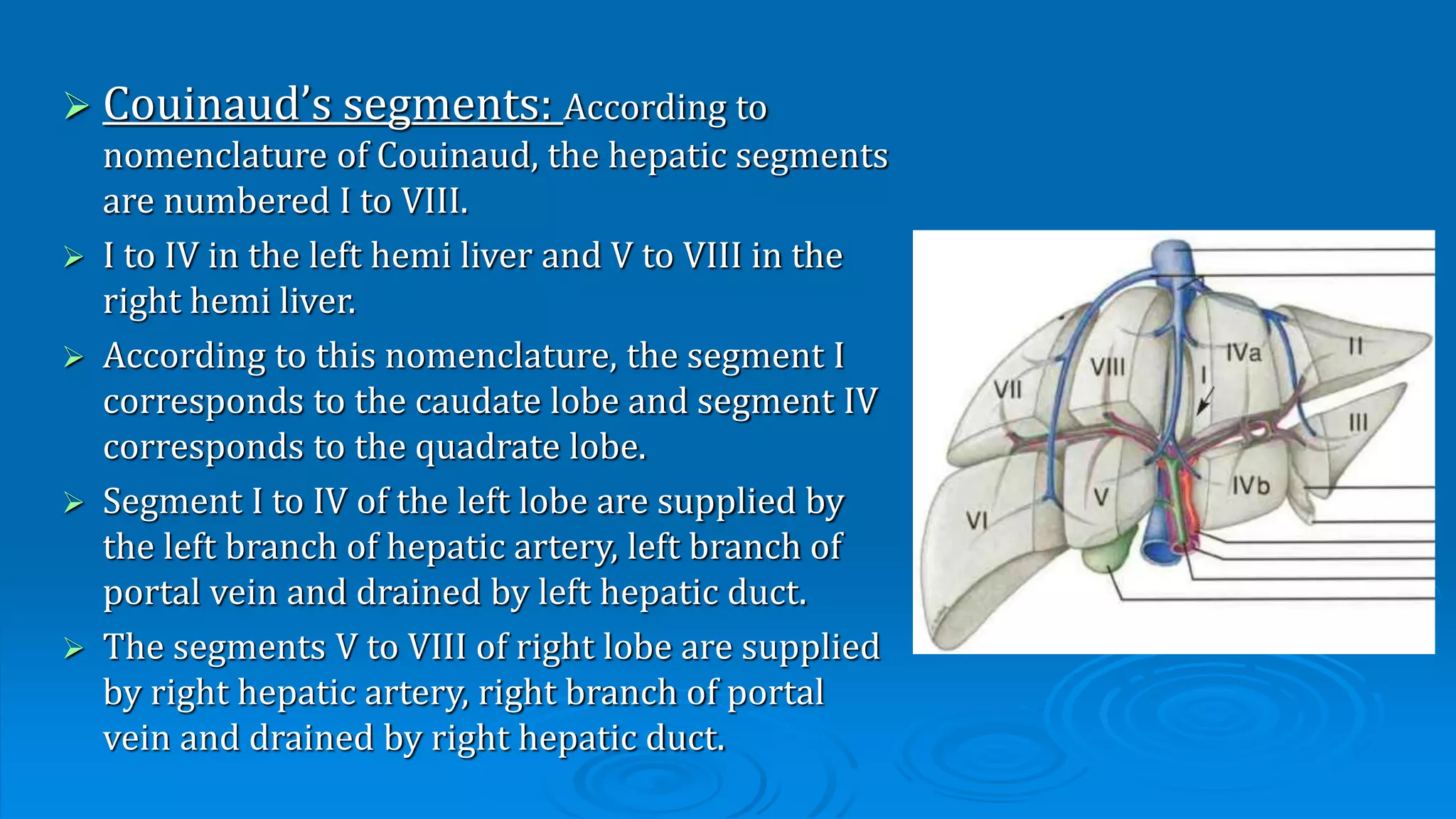 ➢ Couinaud's segments: According to nomenclature of Couinaud, the hepatic segments are numbered I to VIII.

➢ I to IV in the left hemi liver and V to VIII in the right hemi liver.

➢ According to this nomenclature, the segment I corresponds to the caudate lobe and segment IV corresponds to the quadrate lobe.

➢ Segment I to IV of the left lobe are supplied by the left branch of hepatic artery, left branch of portal vein and drained by left hepatic duct.

➢ The segments V to VIII of right lobe are supplied by right hepatic artery, right branch of portal vein and drained by right hepatic duct.

VII
VIII
I
IVa
II
III
IVb
V
VI